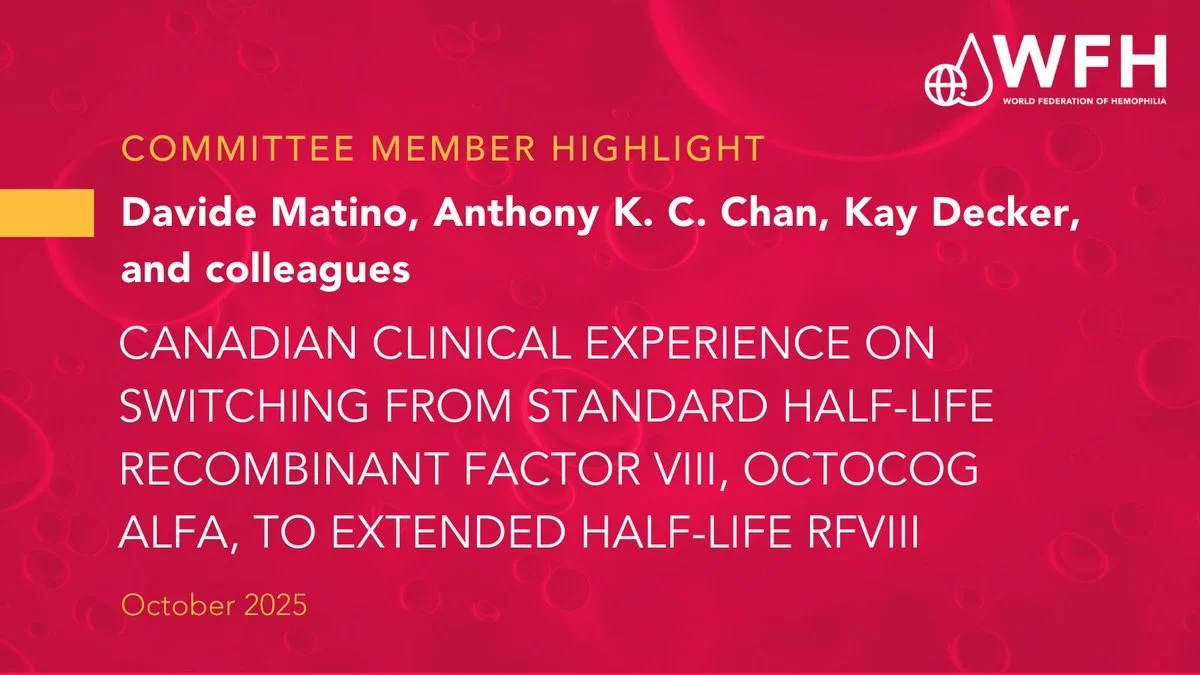 WFH
WORLD FEDERATION OF HEMOPHILIA

COMMITTEE MEMBER HIGHLIGHT

Davide Matino, Anthony K. C. Chan, Kay Decker, and colleagues

CANADIAN CLINICAL EXPERIENCE ON SWITCHING FROM STANDARD HALF-LIFE RECOMBINANT FACTOR VIII, OCTOCOG ALFA, TO EXTENDED HALF-LIFE RFVIII

October 2025